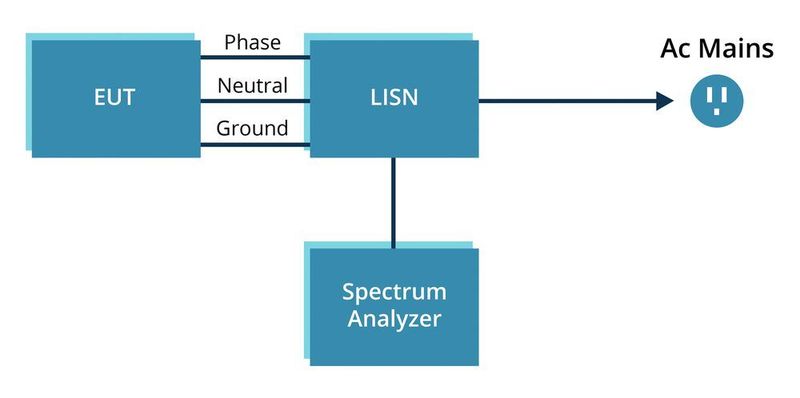 EUT

Phase

Neutral

Ground

LISN

Ac Mains

Spectrum Analyzer